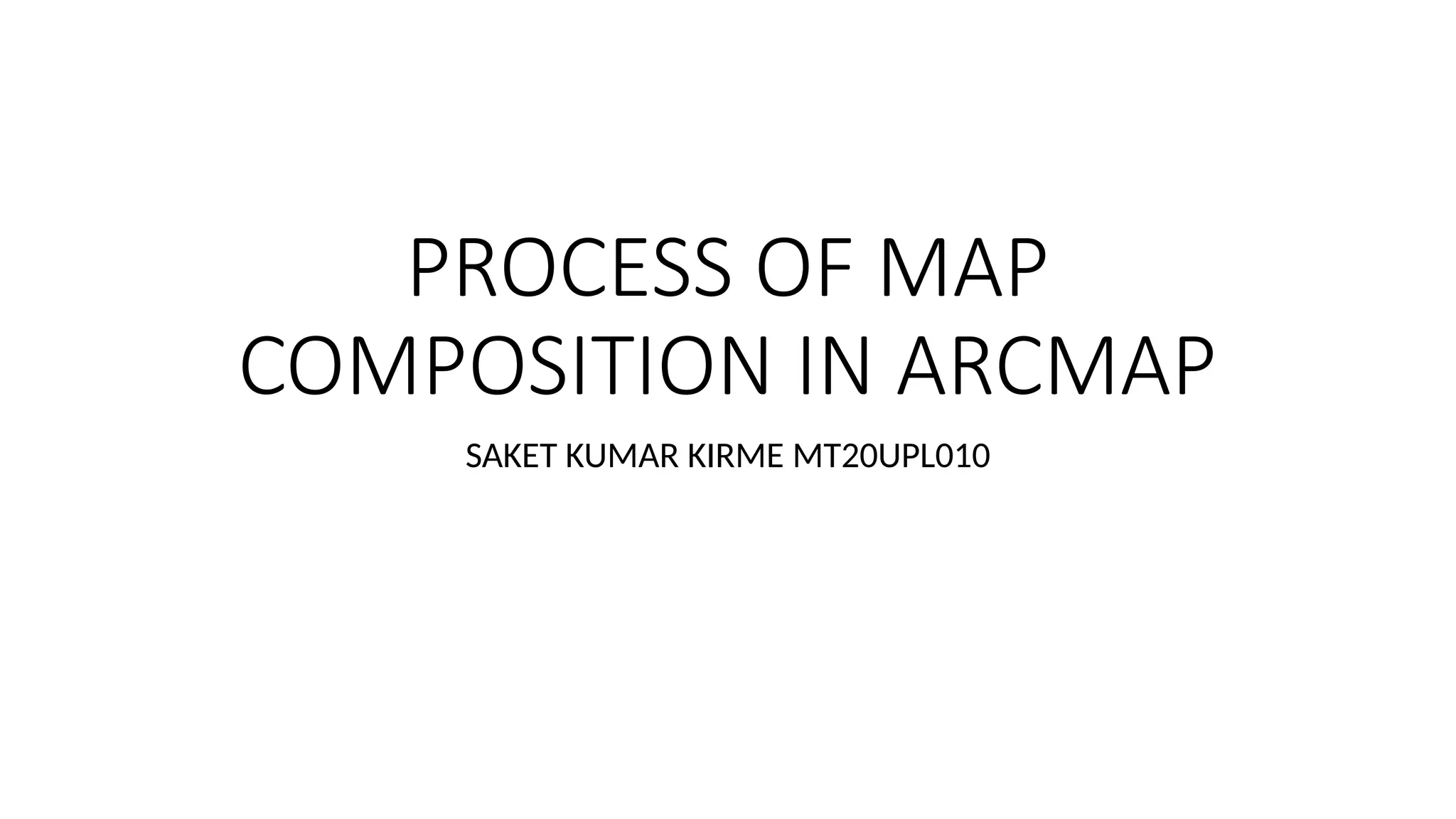 PROCESS OF MAP COMPOSITION IN ARCMAP

SAKET KUMAR KIRME MT20UPL010